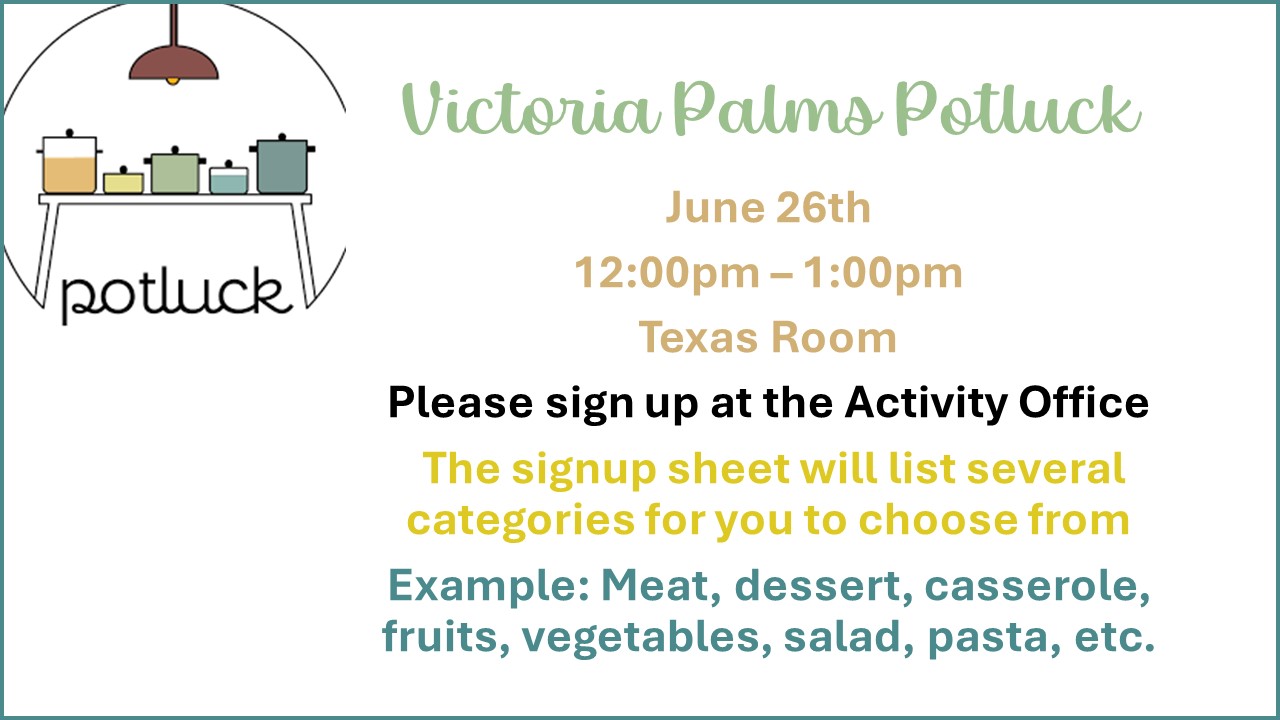 potluck

Victoria Palms Potluck

June 26th

12:00pm – 1:00pm

Texas Room

Please sign up at the Activity Office

The signup sheet will list several categories for you to choose from

Example: Meat, dessert, casserole, fruits, vegetables, salad, pasta, etc.